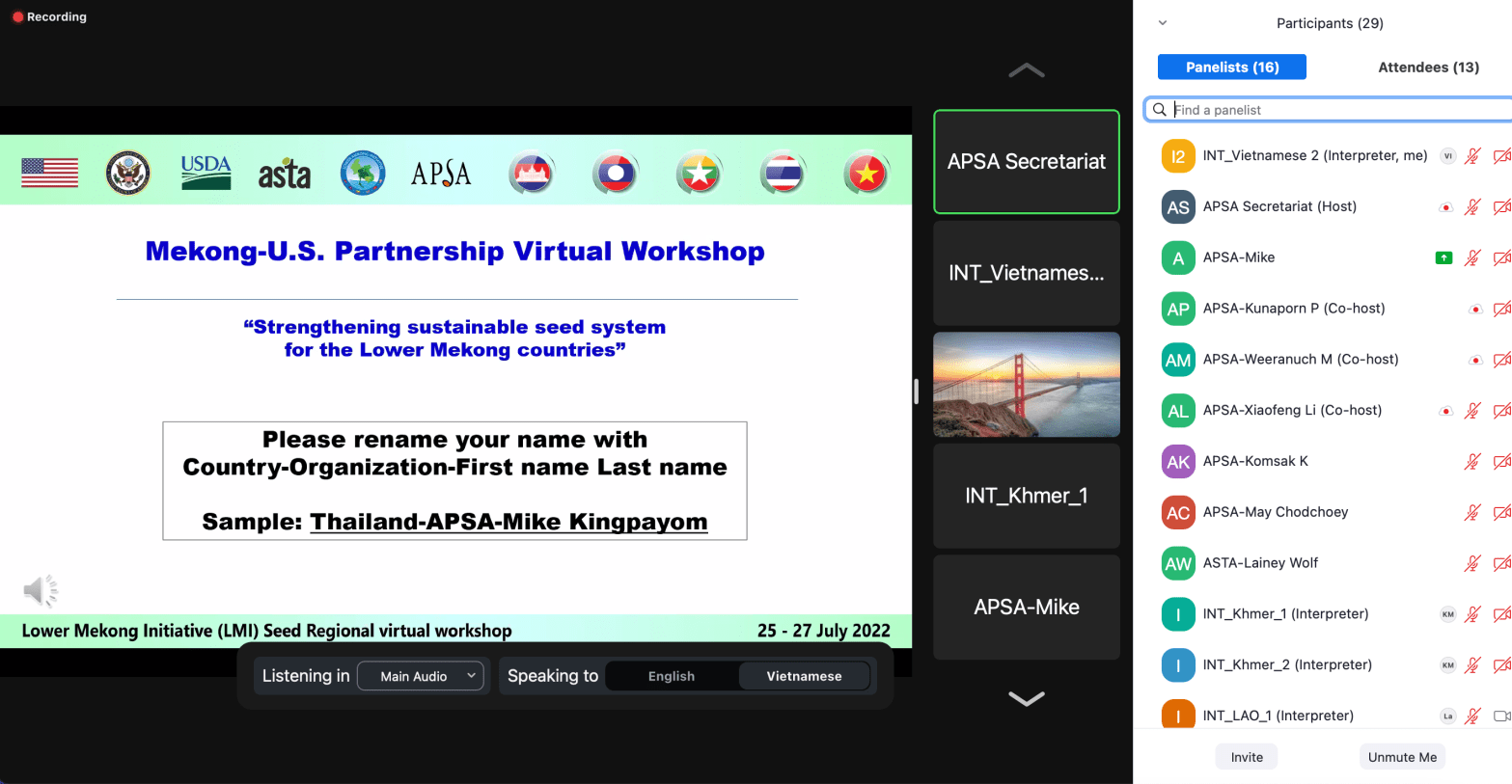 Recording

USDA asta APSA

Mekong-U.S. Partnership Virtual Workshop

“Strengthening sustainable seed system for the Lower Mekong countries”

Please rename your name with Country-Organization-First name Last name

Sample: Thailand-APSA-Mike Kingpayom

Lower Mekong Initiative (LMI) Seed Regional virtual workshop

25 - 27 July 2022

Listening in Main Audio

Speaking to English Vietnamese

APSA Secretariat

INT_Vietnames...

INT_Khmer_1

APSA-Mike

Participants (29)

Panelists (16) Attendees (13)

Find a panelist

I2 INT_Vietnamese 2 (Interpreter, me) VI

AS APSA Secretariat (Host)

A APSA-Mike

AP APSA-Kunaporn P (Co-host)

AM APSA-Weeranuch M (Co-host)

AL APSA-Xiaofeng Li (Co-host)

AK APSA-Komsak K

AC APSA-May Chodchoey

AW ASTA-Lainey Wolf

I INT_Khmer_1 (Interpreter) KM

I INT_Khmer_2 (Interpreter) KM

I INT_LAO_1 (Interpreter) La

Invite Unmute Me